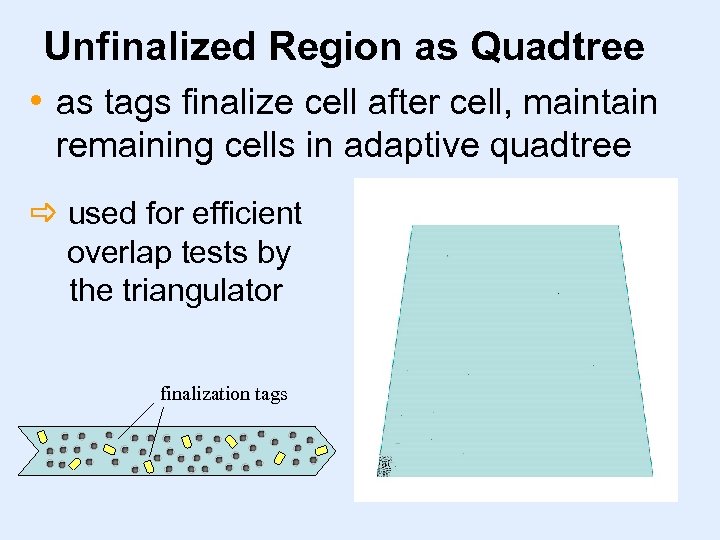 Unfinalized Region as Quadtree

• as tags finalize cell after cell, maintain remaining cells in adaptive quadtree

⇨ used for efficient overlap tests by the triangulator

finalization tags